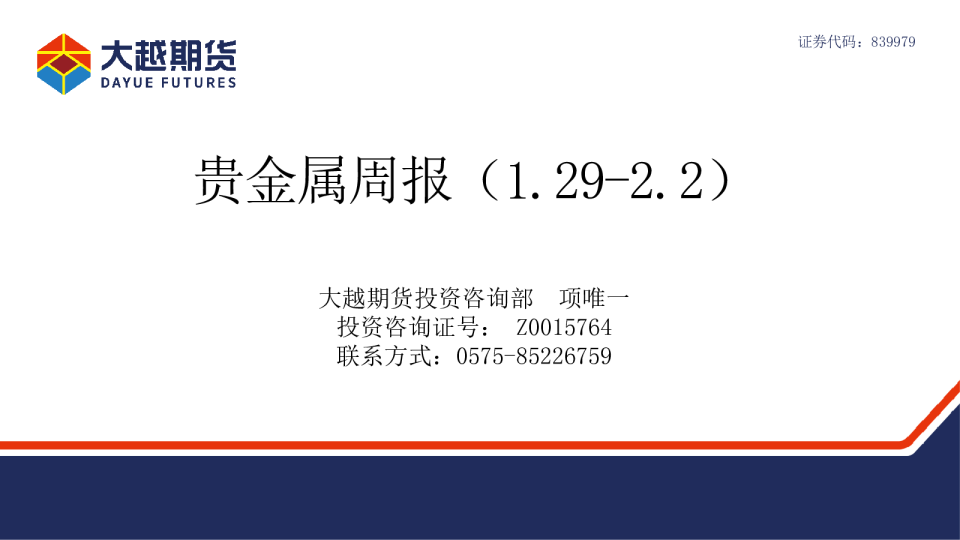 大越期货
DAYUE FUTURES

证券代码：839979

贵金属周报（1.29-2.2）

大越期货投资咨询部　项唯一
投资咨询证号：　Z0015764
联系方式：0575-85226759